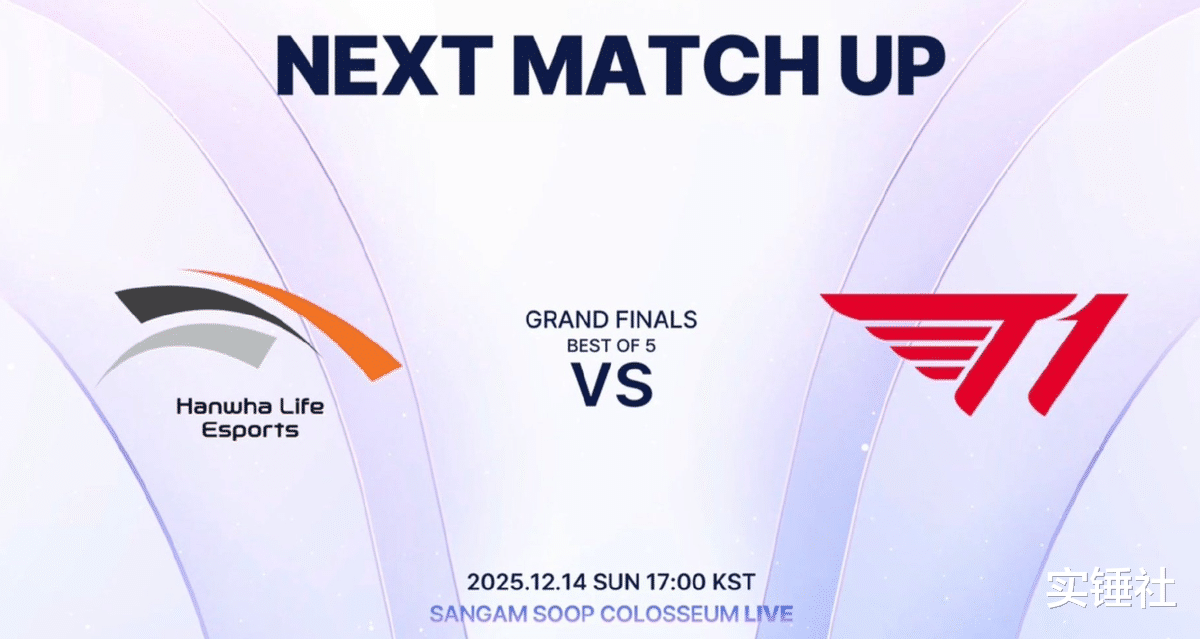 NEXT MATCH UP

Hanwha Life Esports

GRAND FINALS
BEST OF 5
VS

T1

2025.12.14 SUN 17:00 KST
SANGAM SOOP COLOSSEUM LIVE

实锤社